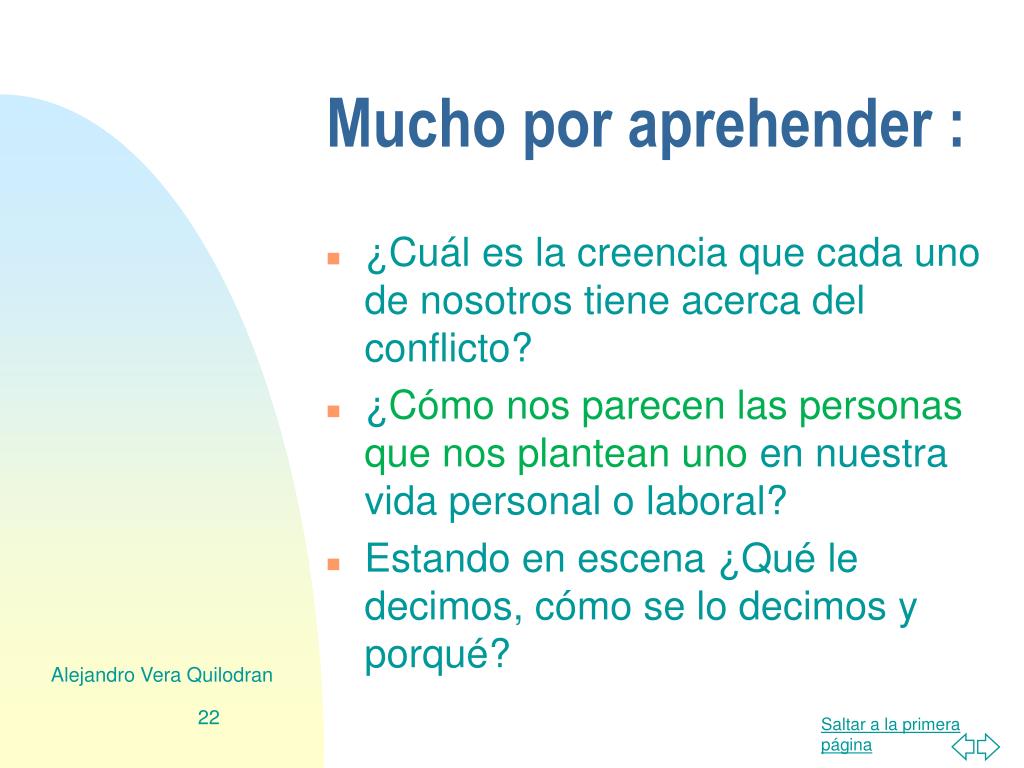 Mucho por aprehender :

¿Cuál es la creencia que cada uno de nosotros tiene acerca del conflicto?

¿Cómo nos parecen las personas que nos plantean uno en nuestra vida personal o laboral?

Estando en escena ¿Qué le decimos, cómo se lo decimos y porqué?

Alejandro Vera Quilodran

22

Saltar a la primera página